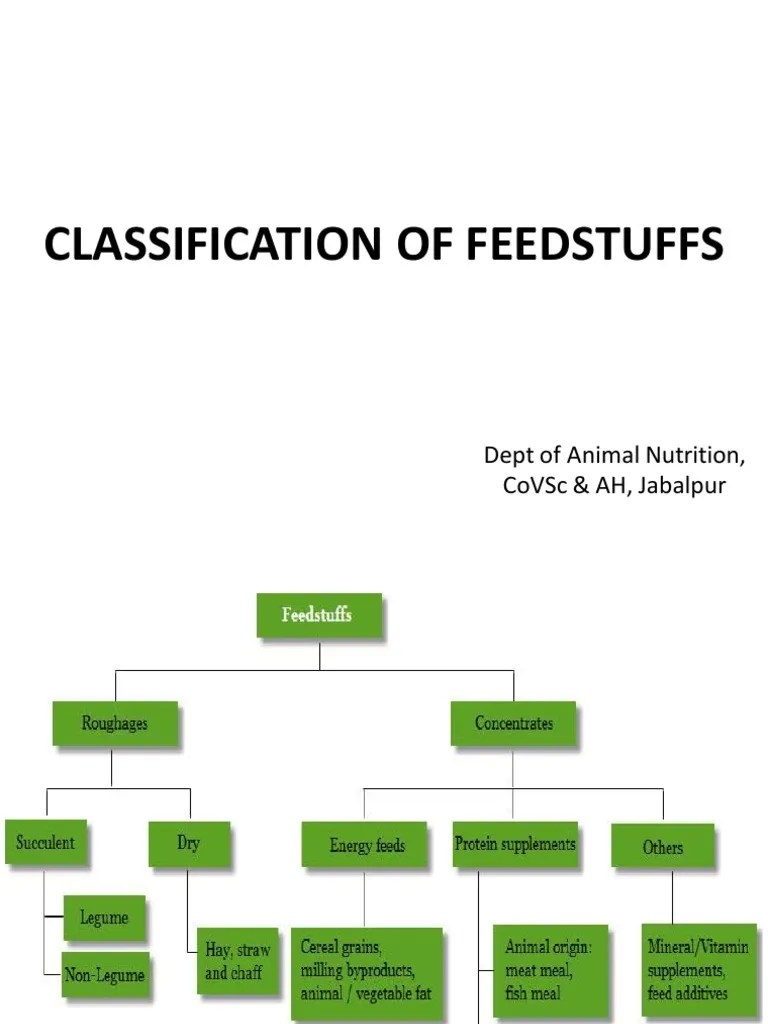 CLASSIFICATION OF FEEDSTUFFS

Dept of Animal Nutrition, CoVSc & AH, Jabalpur

Feedstuffs

Roughages

Concentrates

Succulent

Dry

Energy feeds

Protein supplements

Others

Legume

Non-Legume

Hay, straw and chaff

Cereal grains, milling byproducts, animal / vegetable fat

Animal origin: meat meal, fish meal

Mineral/Vitamin supplements, feed additives